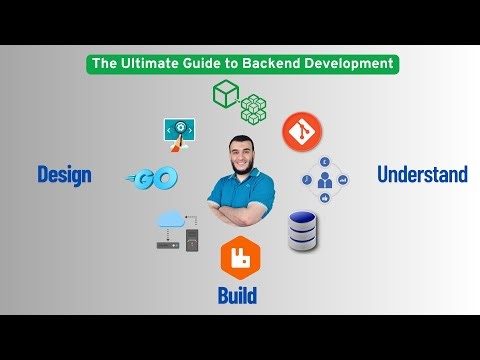 The Ultimate Guide to Backend Development

Design

GO

Understand

Build